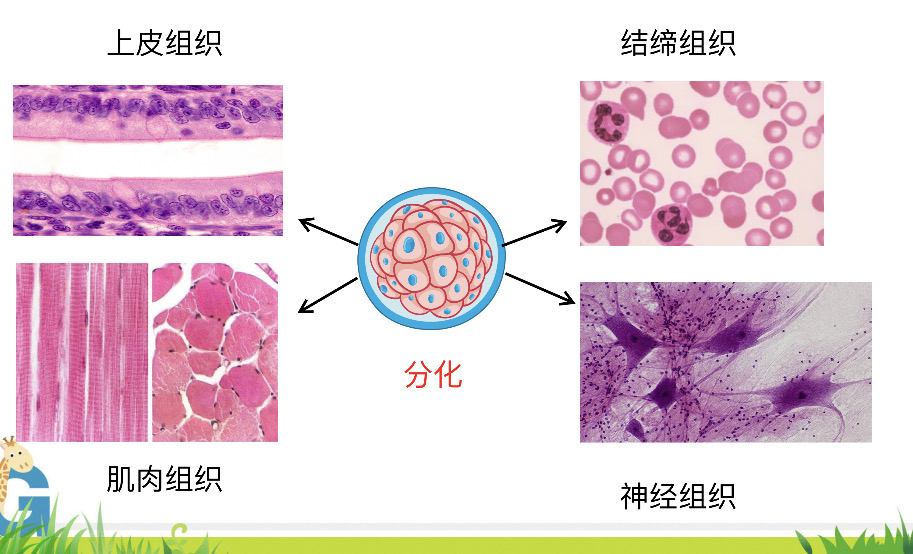 上皮组织

结缔组织

分化

肌肉组织

神经组织